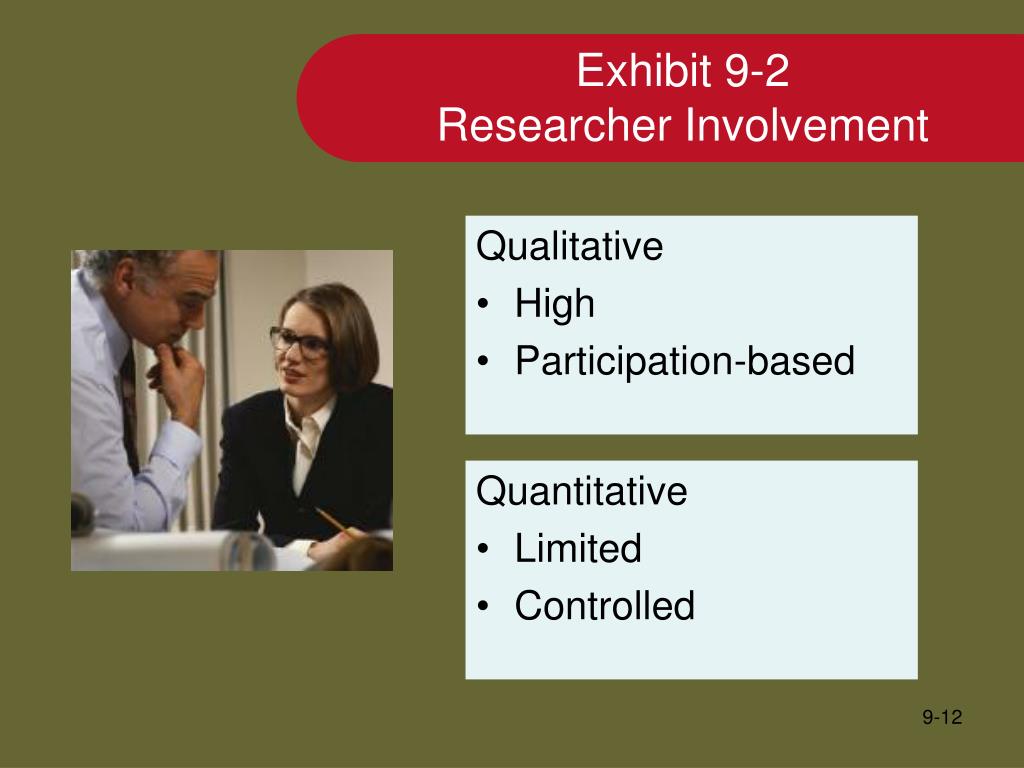 Exhibit 9-2
Researcher Involvement

Qualitative
• High
• Participation-based

Quantitative
• Limited
• Controlled

9-12